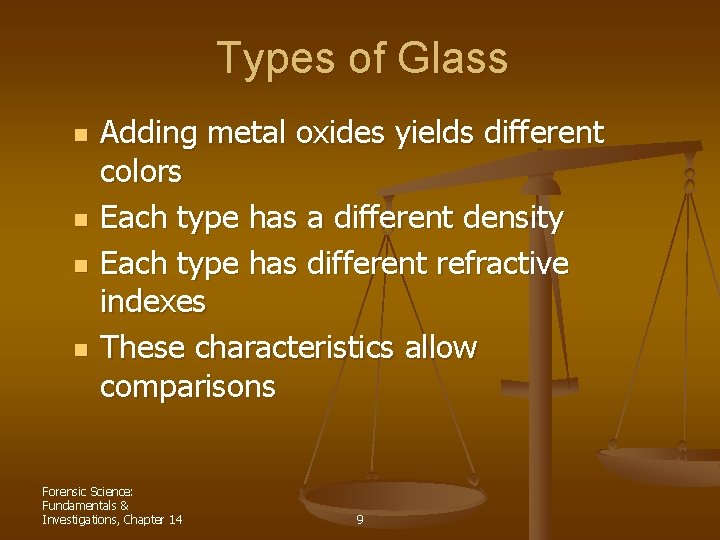 Types of Glass

- Adding metal oxides yields different colors
- Each type has a different density
- Each type has different refractive indexes
- These characteristics allow comparisons

Forensic Science: Fundamentals & Investigations, Chapter 14

9